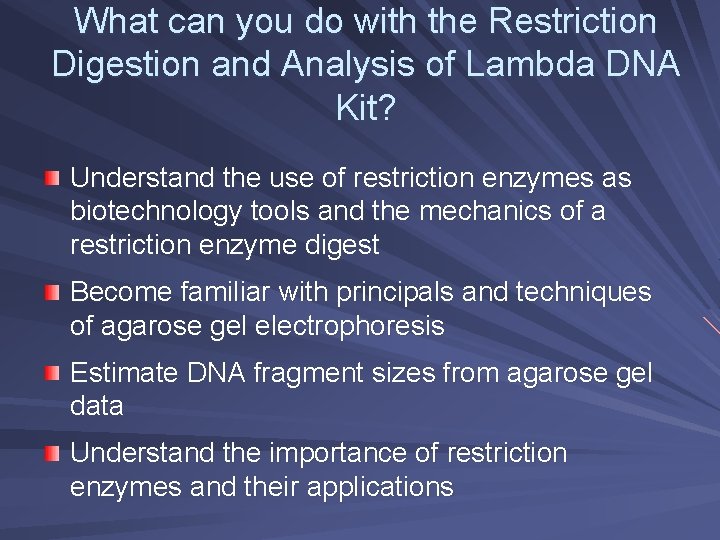 What can you do with the Restriction Digestion and Analysis of Lambda DNA Kit?

Understand the use of restriction enzymes as biotechnology tools and the mechanics of a restriction enzyme digest

Become familiar with principals and techniques of agarose gel electrophoresis

Estimate DNA fragment sizes from agarose gel data

Understand the importance of restriction enzymes and their applications